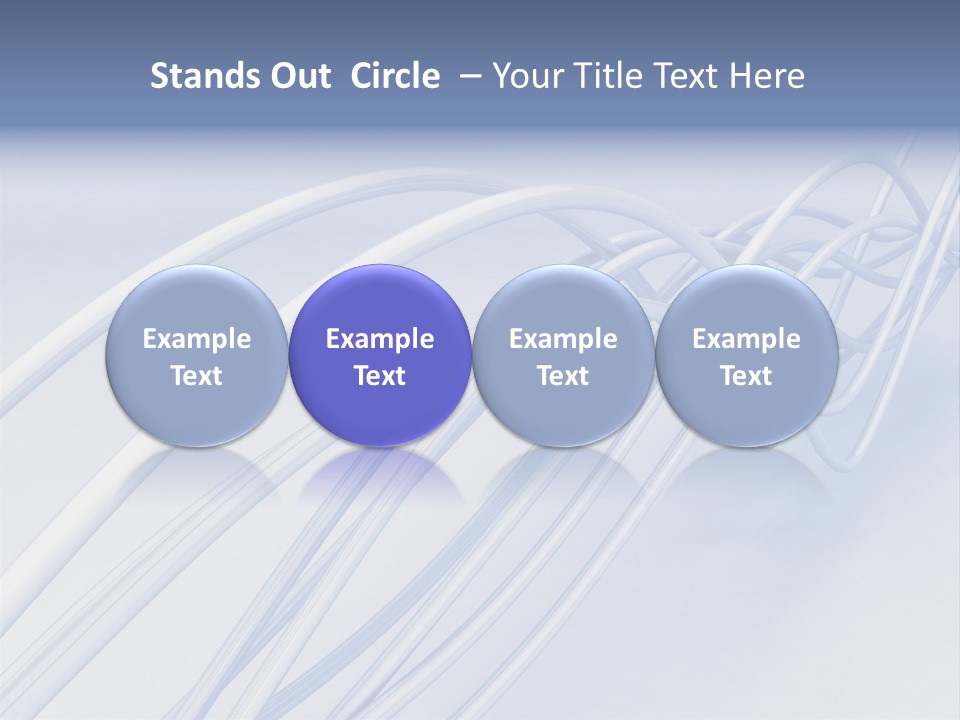 Stands Out Circle – Your Title Text Here

Example Text

Example Text

Example Text

Example Text